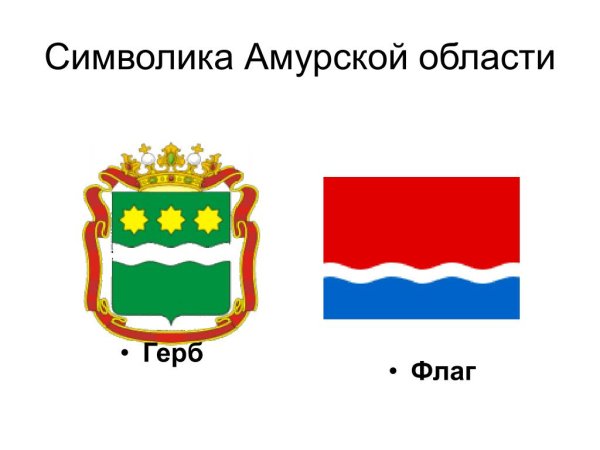 Символика Амурской области

• Герб

• Флаг